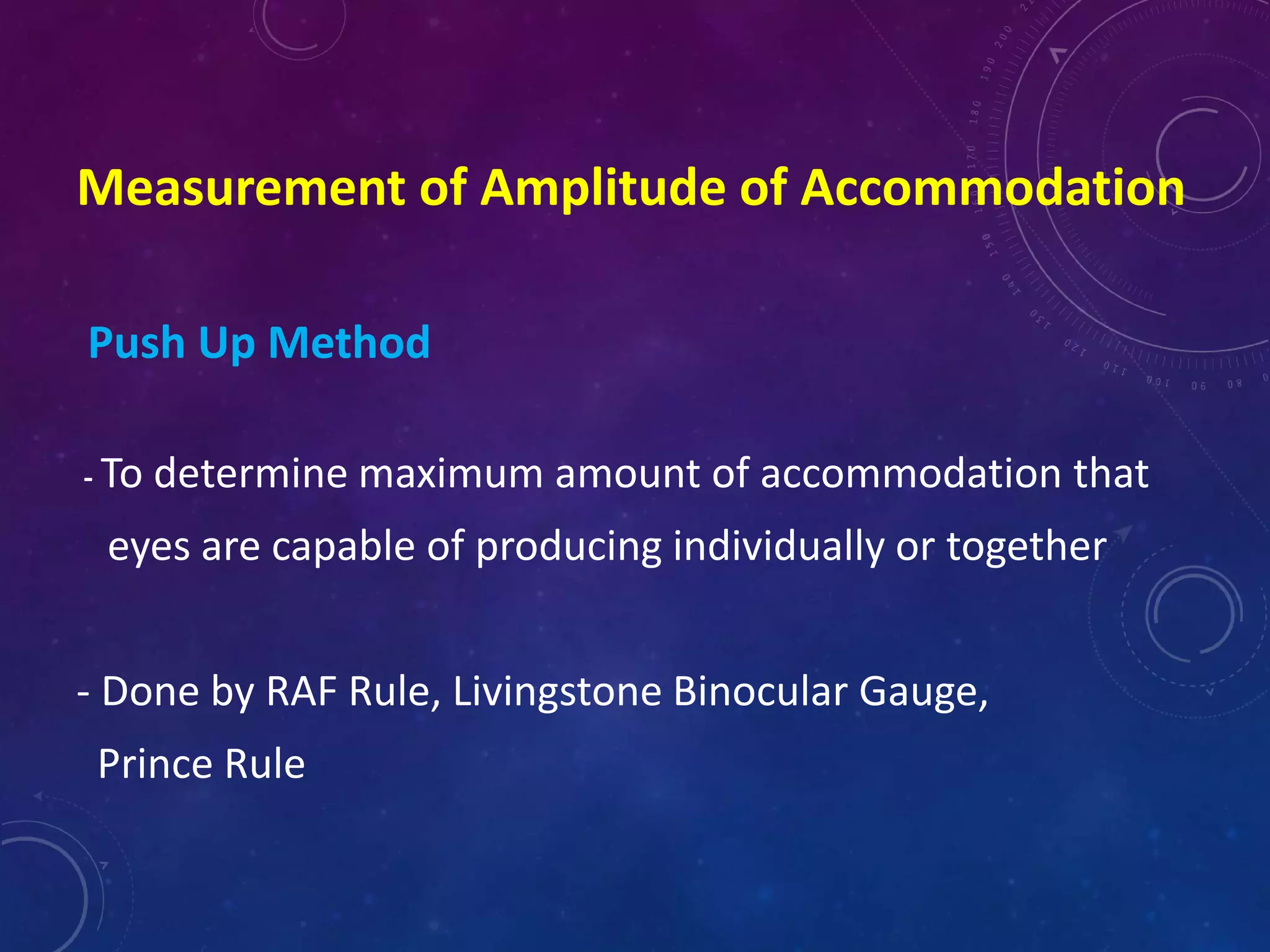 Measurement of Amplitude of Accommodation

Push Up Method

- To determine maximum amount of accommodation that eyes are capable of producing individually or together

- Done by RAF Rule, Livingstone Binocular Gauge, Prince Rule